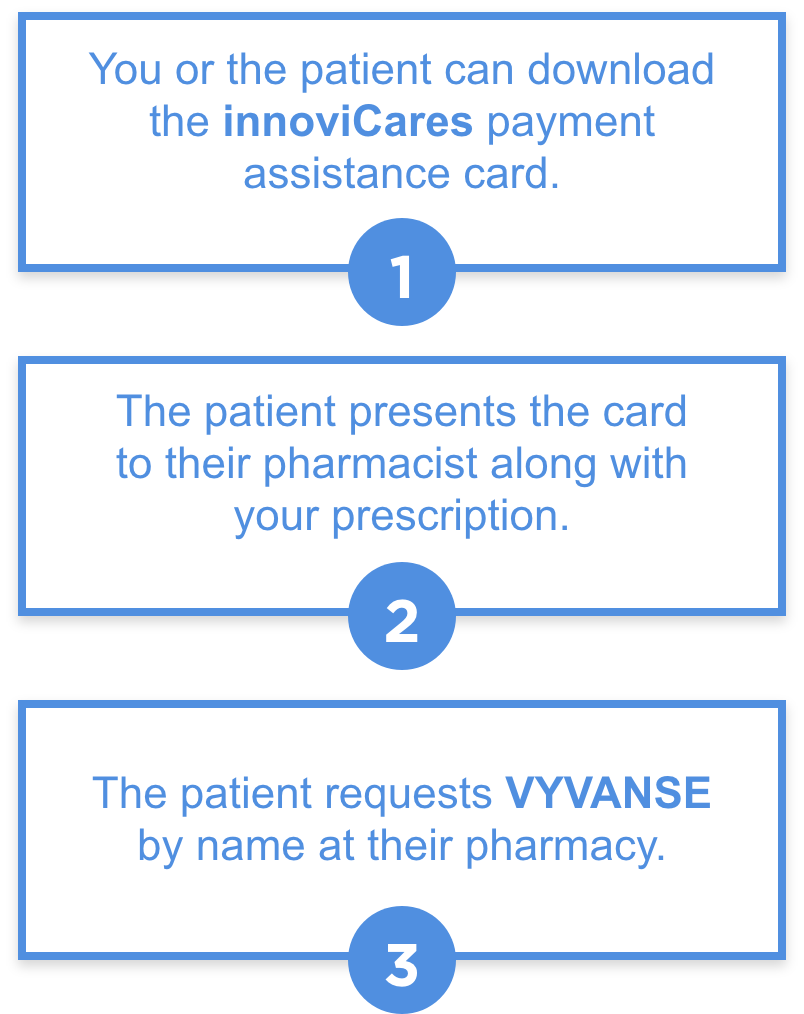 You or the patient can download the innoviCares payment assistance card.

1

The patient presents the card to their pharmacist along with your prescription.

2

The patient requests VYVANSE by name at their pharmacy.

3